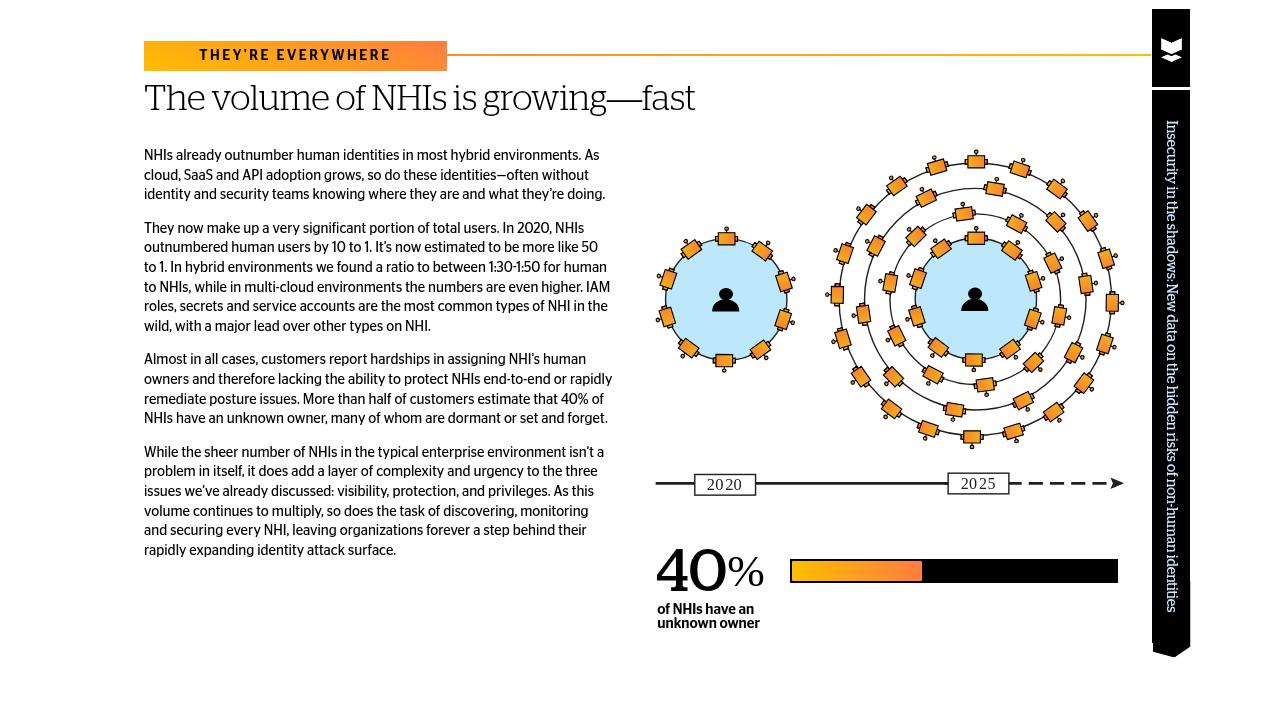 THEY'RE EVERYWHERE

The volume of NHIs is growing—fast

NHIs already outnumber human identities in most hybrid environments. As cloud, SaaS and API adoption grows, so do these identities—often without identity and security teams knowing where they are and what they're doing.

They now make up a very significant portion of total users. In 2020, NHIs outnumbered human users by 10 to 1. It's now estimated to be more like 50 to 1. In hybrid environments we found a ratio to between 1:30-1:50 for human to NHIs, while in multi-cloud environments the numbers are even higher. IAM roles, secrets and service accounts are the most common types of NHI in the wild, with a major lead over other types on NHI.

Almost in all cases, customers report hardships in assigning NHI's human owners and therefore lacking the ability to protect NHIs end-to-end or rapidly remediate posture issues. More than half of customers estimate that 40% of NHIs have an unknown owner, many of whom are dormant or set and forget.

While the sheer number of NHIs in the typical enterprise environment isn't a problem in itself, it does add a layer of complexity and urgency to the three issues we've already discussed: visibility, protection, and privileges. As this volume continues to multiply, so does the task of discovering, monitoring and securing every NHI, leaving organizations forever a step behind their rapidly expanding identity attack surface.

2020

2025

40%
of NHIs have an unknown owner

Insecurity in the shadows: New data on the hidden risks of non-human identities